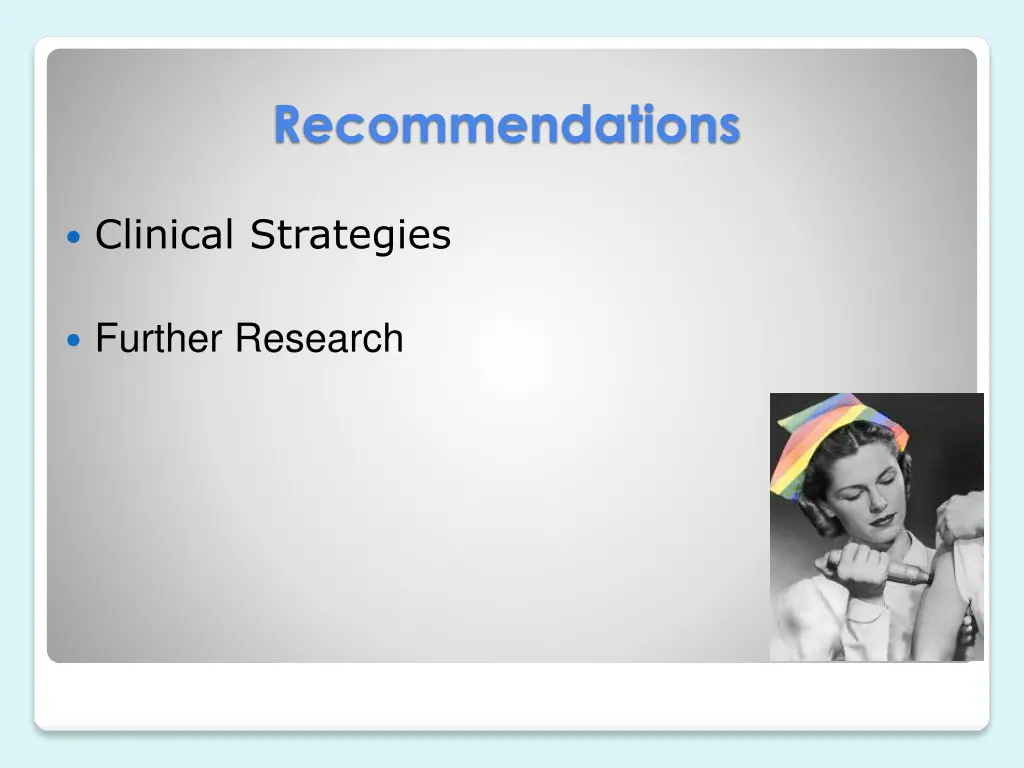 Recommendations

Clinical Strategies

Further Research